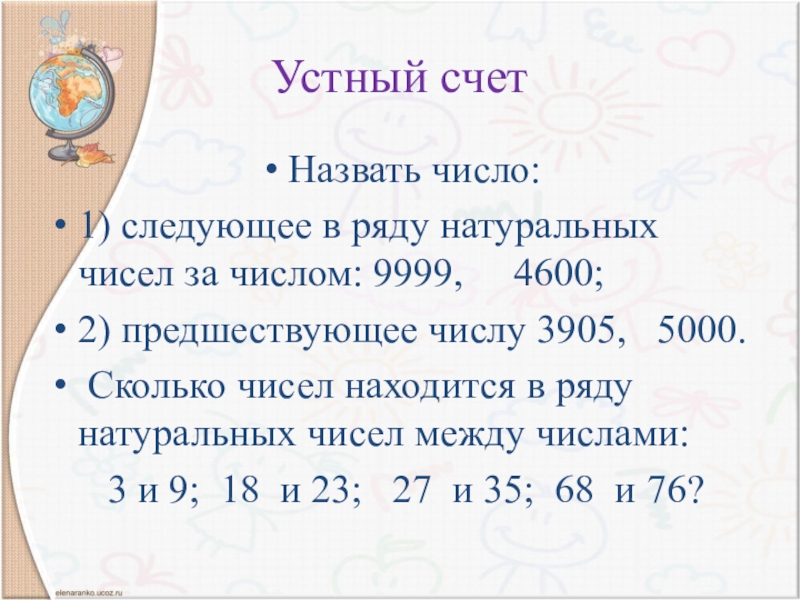 Устный счет

• Назвать число:

• 1) следующее в ряду натуральных чисел за числом: 9999, 4600;

• 2) предшествующее числу 3905, 5000.

• Сколько чисел находится в ряду натуральных чисел между числами:

3 и 9; 18 и 23; 27 и 35; 68 и 76?

elenaranko.ucoz.ru